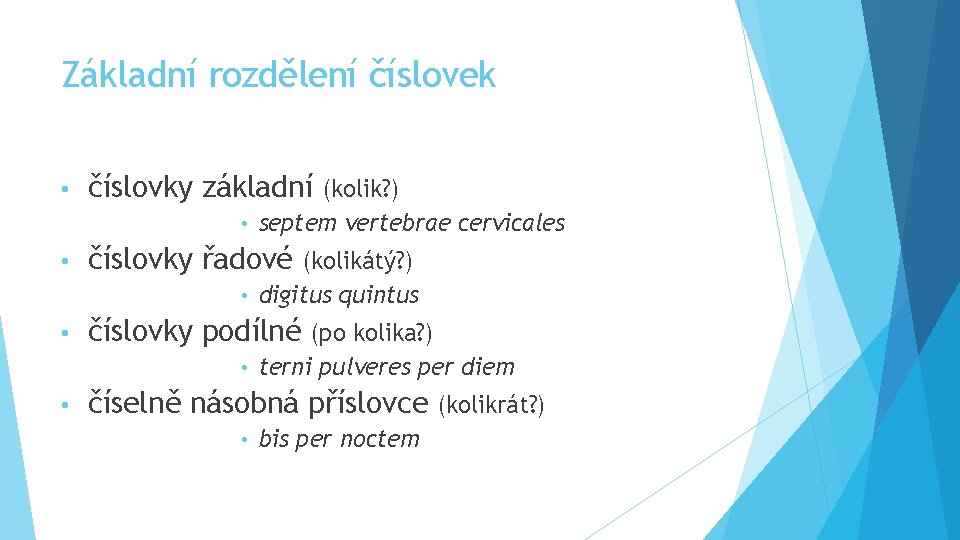 Základní rozdělení číslovek

• číslovky základní (kolik?)
  • septem vertebrae cervicales
• číslovky řadové (kolikátý?)
  • digitus quintus
• číslovky podílné (po kolika?)
  • terni pulveres per diem
• číselně násobná příslovce (kolikrát?)
  • bis per noctem